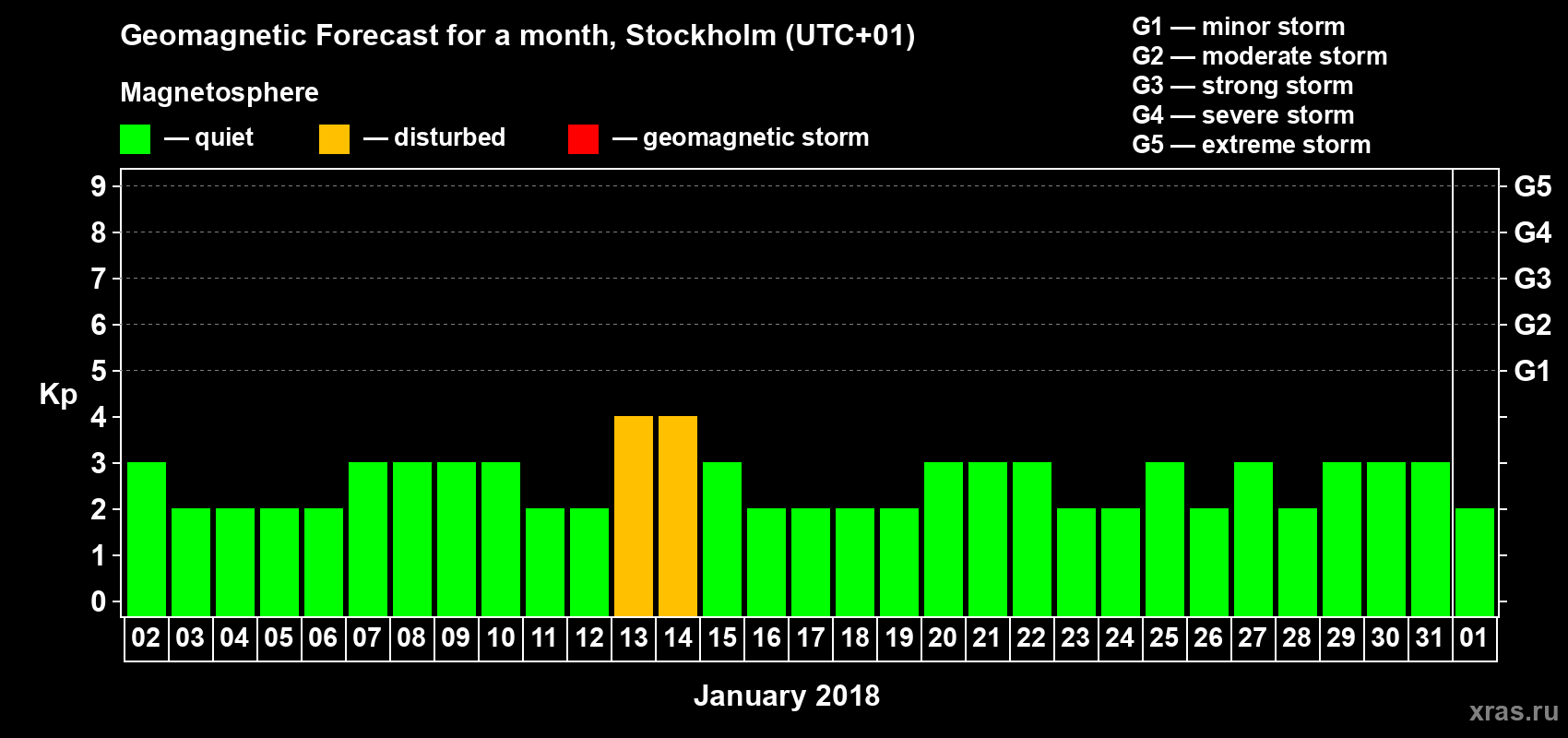 Geomagnetic Forecast for a month, Stockholm (UTC+01)

Magnetosphere

— quiet — disturbed — geomagnetic storm

G1 — minor storm
G2 — moderate storm
G3 — strong storm
G4 — severe storm
G5 — extreme storm

Kp

9
8
7
6
5
4
3
2
1
0

G5
G4
G3
G2
G1

02 03 04 05 06 07 08 09 10 11 12 13 14 15 16 17 18 19 20 21 22 23 24 25 26 27 28 29 30 31 01

January 2018

xras.ru